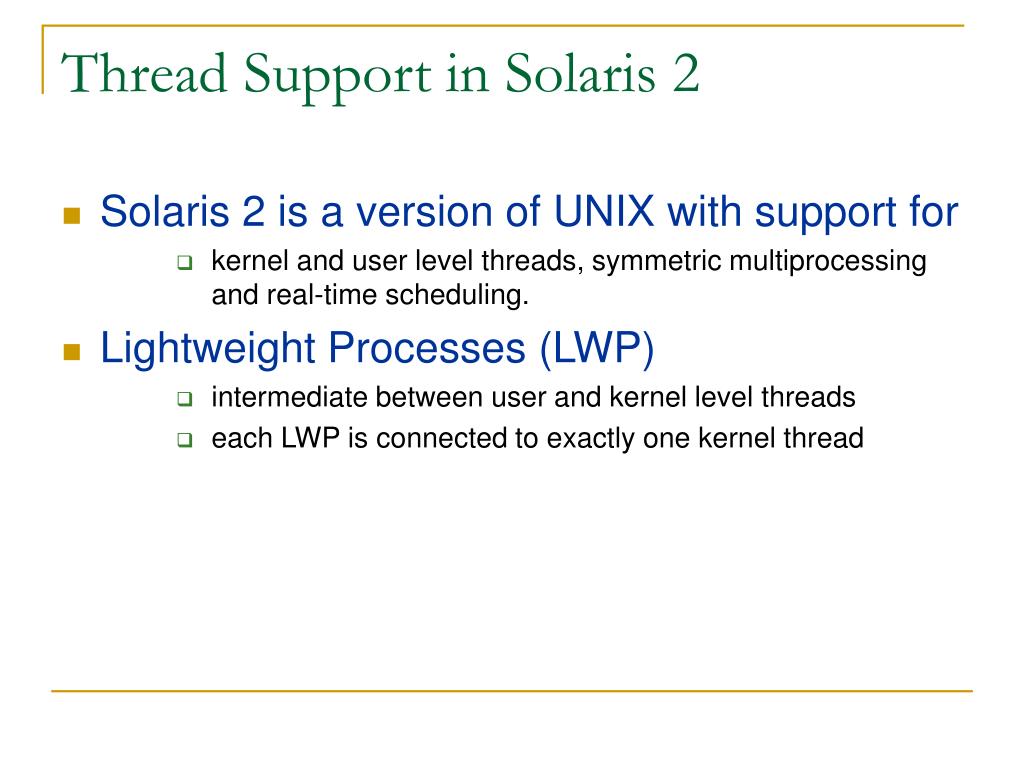 Thread Support in Solaris 2

Solaris 2 is a version of UNIX with support for

kernel and user level threads, symmetric multiprocessing and real-time scheduling.

Lightweight Processes (LWP)

intermediate between user and kernel level threads

each LWP is connected to exactly one kernel thread